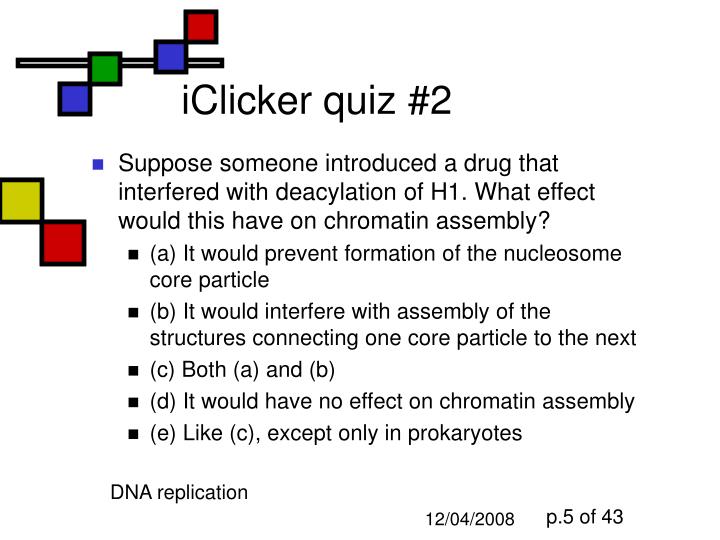 iClicker quiz #2

Suppose someone introduced a drug that interfered with deacylation of H1. What effect would this have on chromatin assembly?

(a) It would prevent formation of the nucleosome core particle
(b) It would interfere with assembly of the structures connecting one core particle to the next
(c) Both (a) and (b)
(d) It would have no effect on chromatin assembly
(e) Like (c), except only in prokaryotes

DNA replication

12/04/2008

p.5 of 43